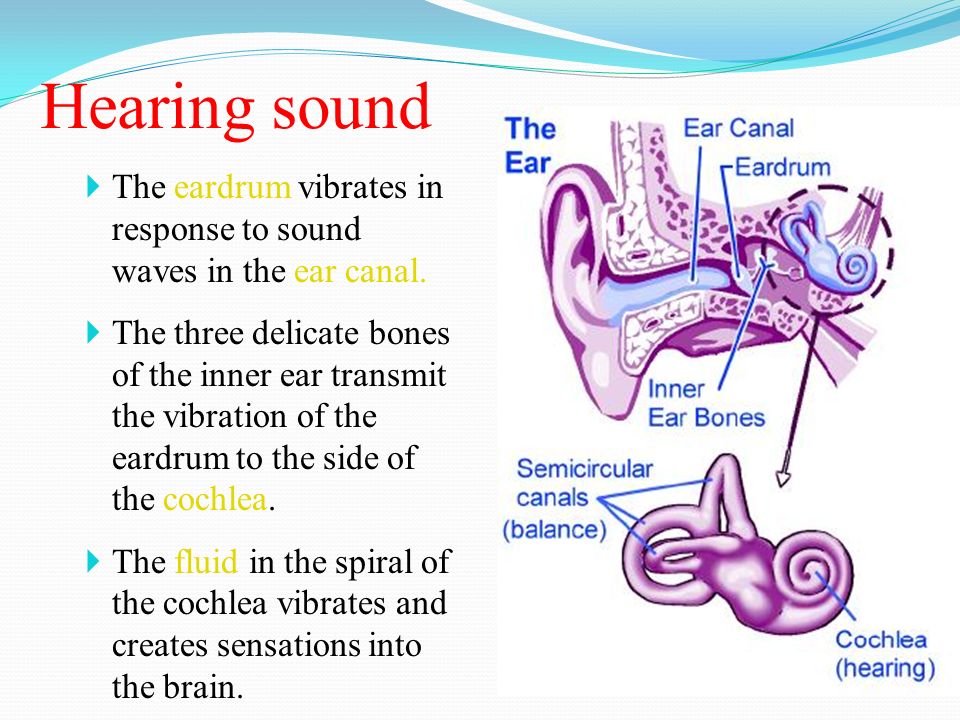 Hearing sound

The eardrum vibrates in response to sound waves in the ear canal.

The three delicate bones of the inner ear transmit the vibration of the eardrum to the side of the cochlea.

The fluid in the spiral of the cochlea vibrates and creates sensations into the brain.

The Ear

Ear Canal

Eardrum

Inner Ear Bones

Semicircular canals (balance)

Cochlea (hearing)